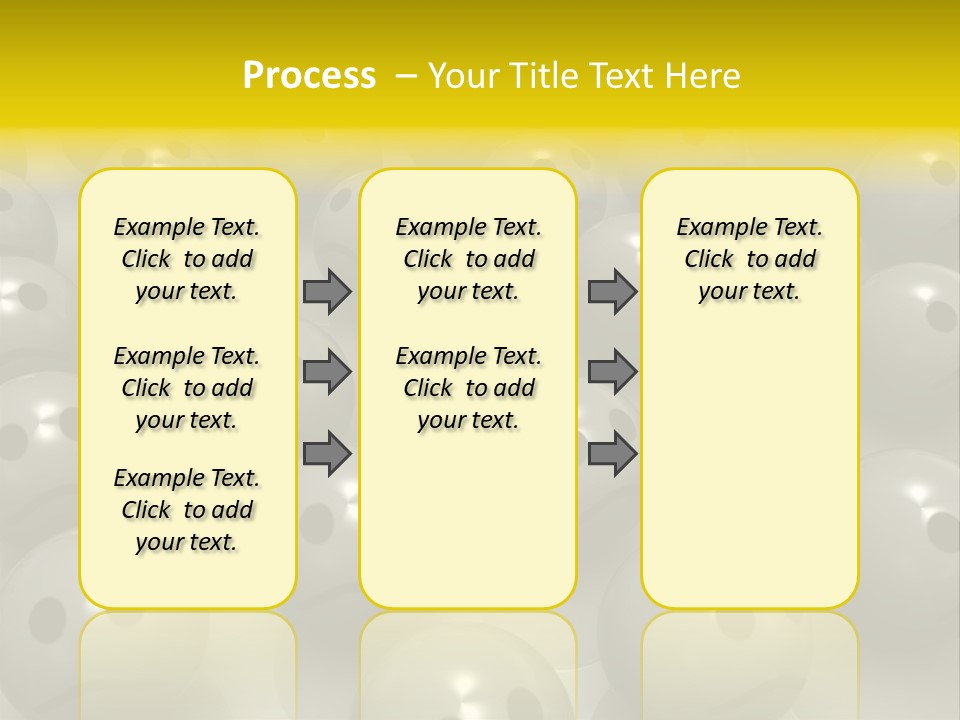 Process – Your Title Text Here

Example Text. Click to add your text.

Example Text. Click to add your text.

Example Text. Click to add your text.

Example Text. Click to add your text.

Example Text. Click to add your text.

Example Text. Click to add your text.